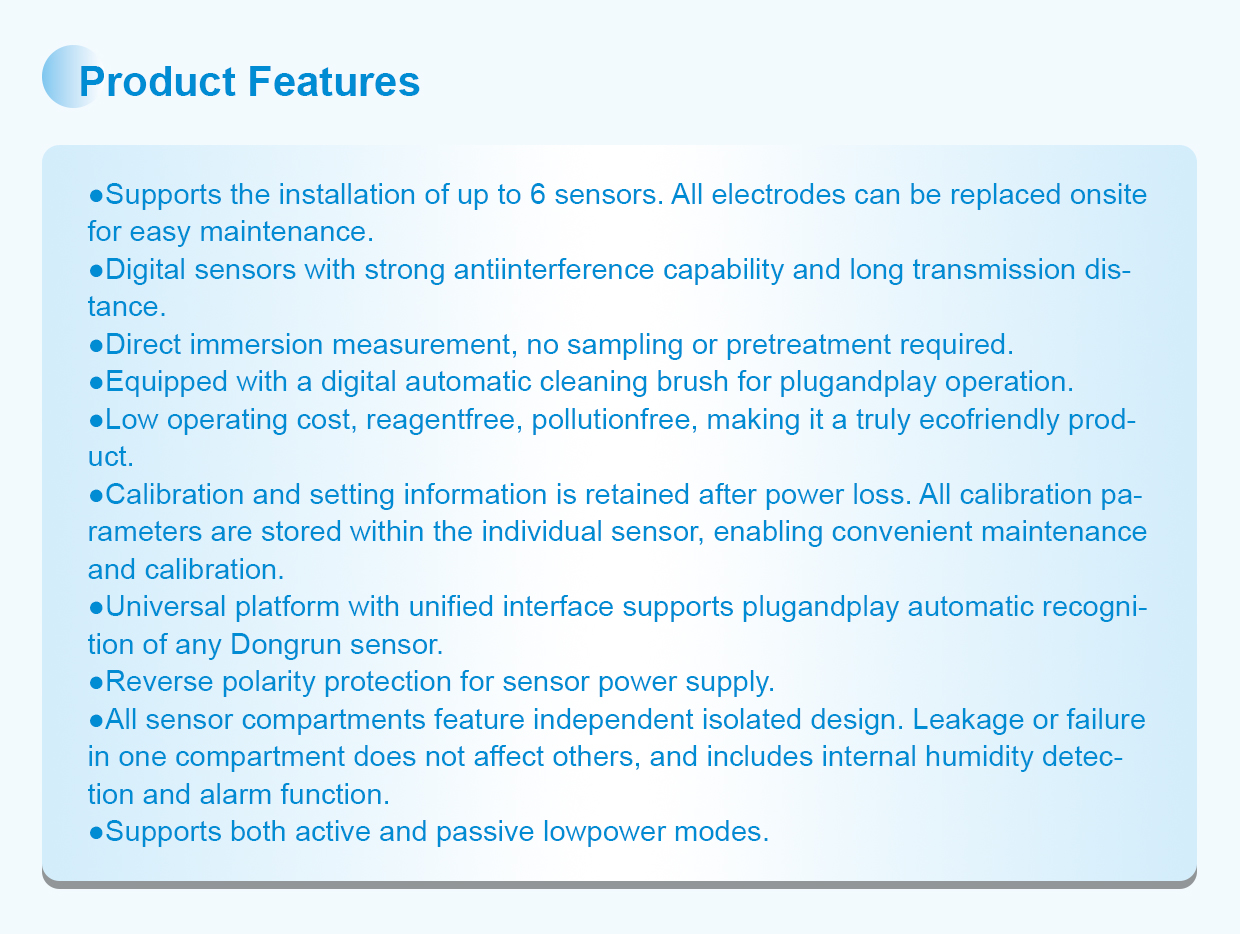 Product Features

●Supports the installation of up to 6 sensors. All electrodes can be replaced onsite for easy maintenance.
●Digital sensors with strong antiinterference capability and long transmission distance.
●Direct immersion measurement, no sampling or pretreatment required.
●Equipped with a digital automatic cleaning brush for plugandplay operation.
●Low operating cost, reagentfree, pollutionfree, making it a truly ecofriendly product.
●Calibration and setting information is retained after power loss. All calibration parameters are stored within the individual sensor, enabling convenient maintenance and calibration.
●Universal platform with unified interface supports plugandplay automatic recognition of any Dongrun sensor.
●Reverse polarity protection for sensor power supply.
●All sensor compartments feature independent isolated design. Leakage or failure in one compartment does not affect others, and includes internal humidity detection and alarm function.
●Supports both active and passive lowpower modes.